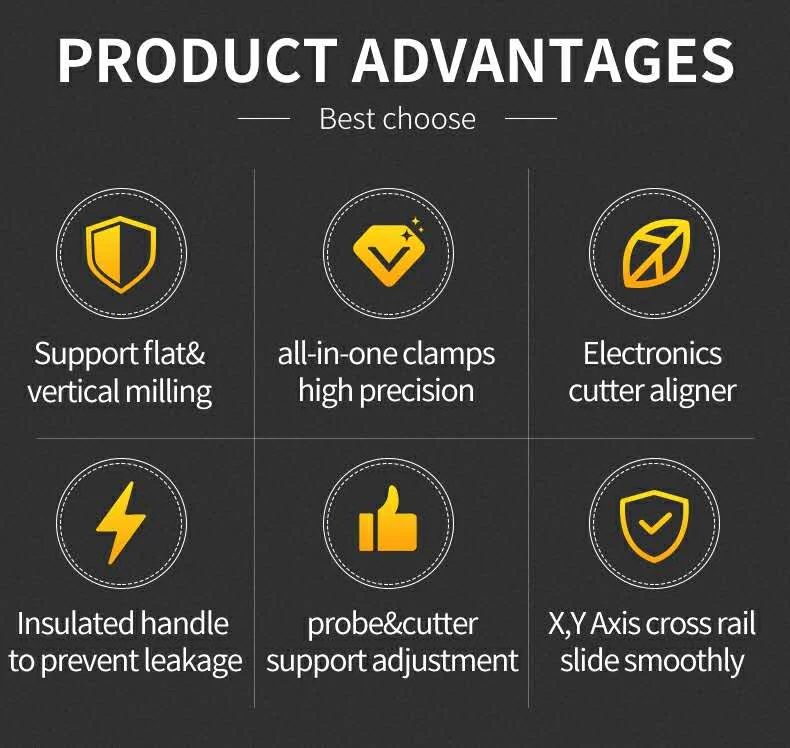 PRODUCT ADVANTAGES

Best choose

Support flat& vertical milling

all-in-one clamps high precision

Electronics cutter aligner

Insulated handle to prevent leakage

probe&cutter support adjustment

X,Y Axis cross rail slide smoothly